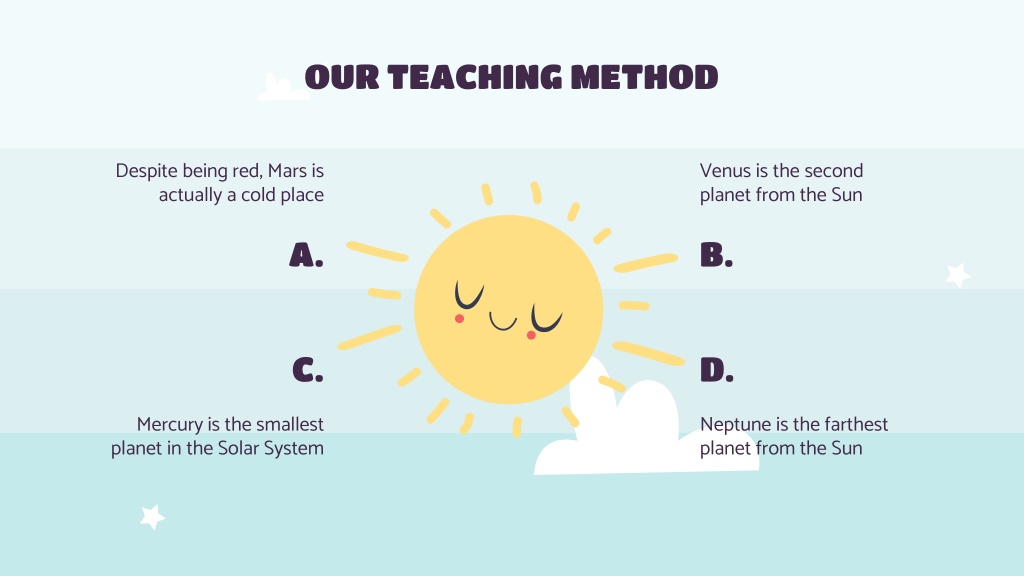 OUR TEACHING METHOD

Despite being red, Mars is actually a cold place

A.

Venus is the second planet from the Sun

B.

C.

Mercury is the smallest planet in the Solar System

D.

Neptune is the farthest planet from the Sun